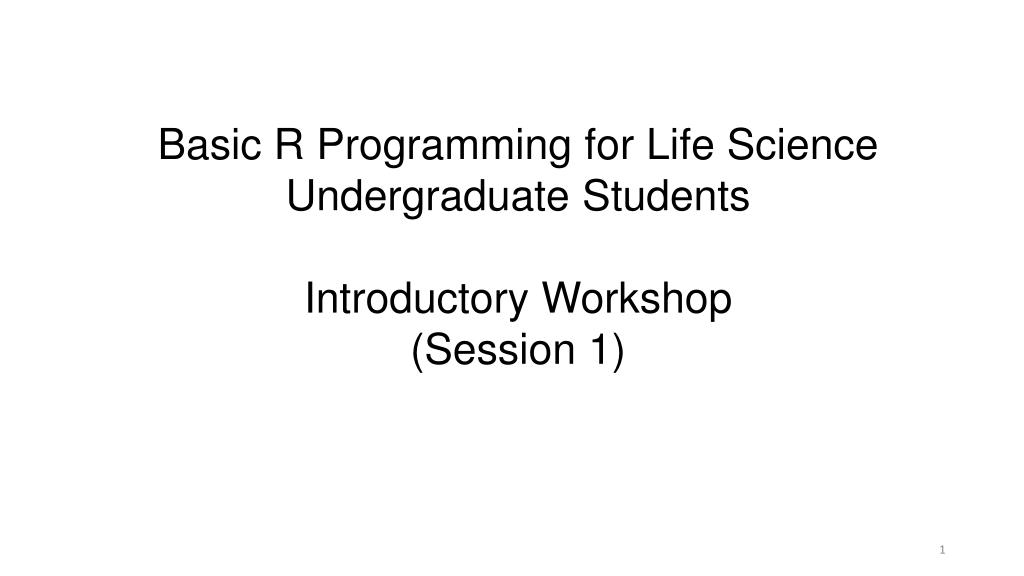 Basic R Programming for Life Science Undergraduate Students

Introductory Workshop
(Session 1)

1